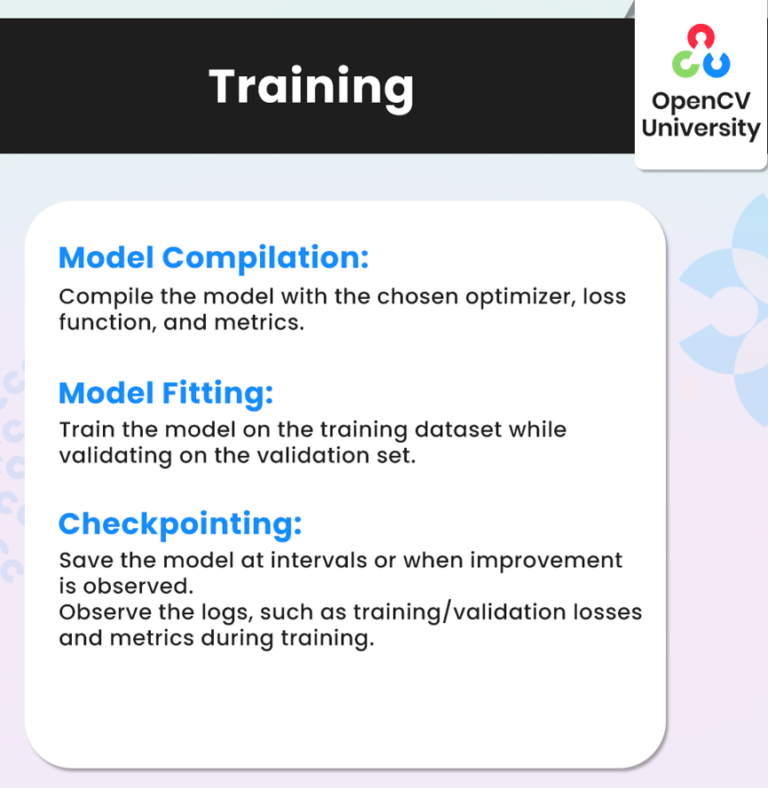 Training

OpenCV
University

Model Compilation:
Compile the model with the chosen optimizer, loss function, and metrics.

Model Fitting:
Train the model on the training dataset while validating on the validation set.

Checkpointing:
Save the model at intervals or when improvement is observed.
Observe the logs, such as training/validation losses and metrics during training.